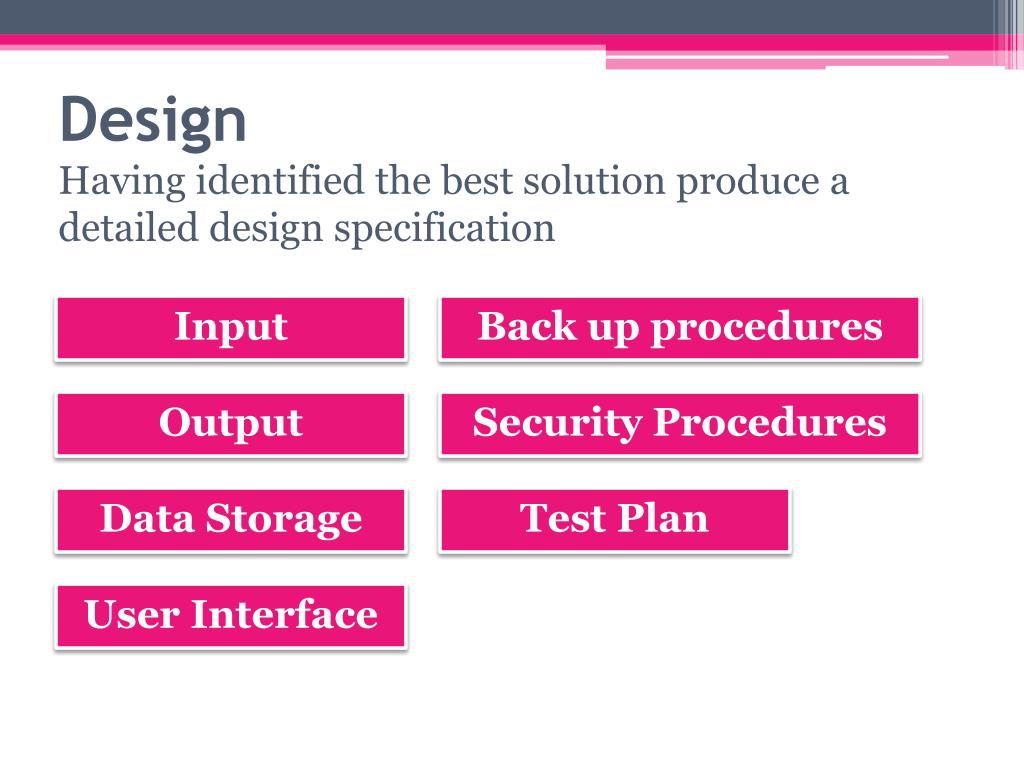 Design

Having identified the best solution produce a detailed design specification

Input

Output

Data Storage

User Interface

Back up procedures

Security Procedures

Test Plan